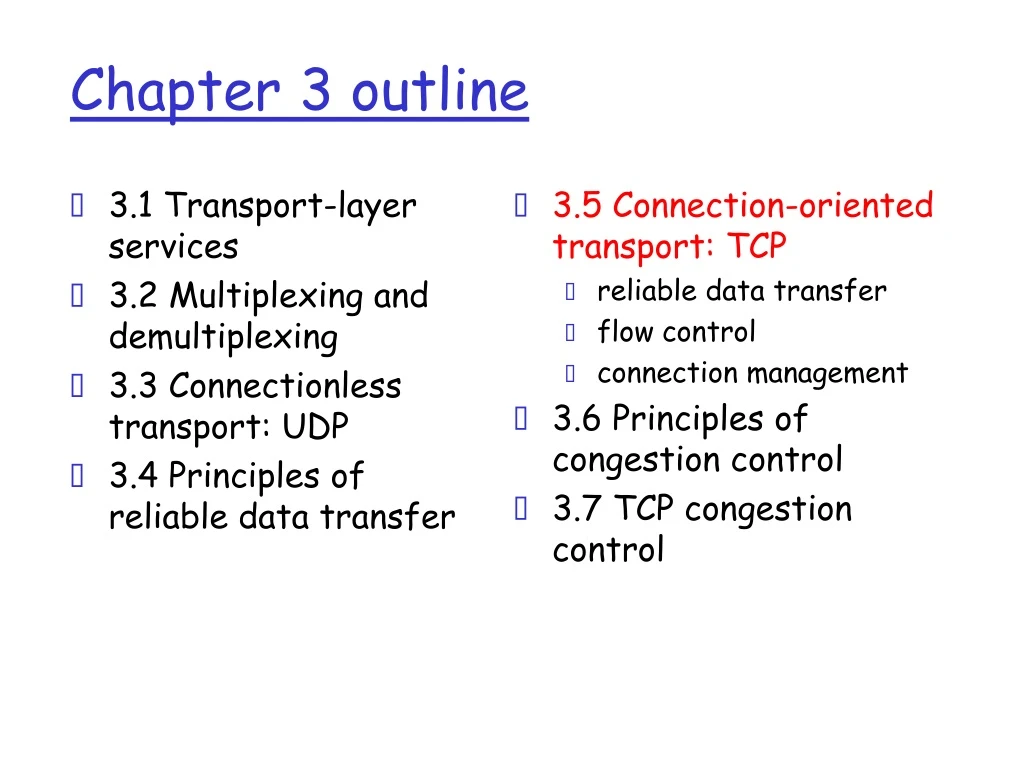 Chapter 3 outline

- 3.1 Transport-layer services
- 3.2 Multiplexing and demultiplexing
- 3.3 Connectionless transport: UDP
- 3.4 Principles of reliable data transfer

- 3.5 Connection-oriented transport: TCP
  - reliable data transfer
  - flow control
  - connection management
- 3.6 Principles of congestion control
- 3.7 TCP congestion control